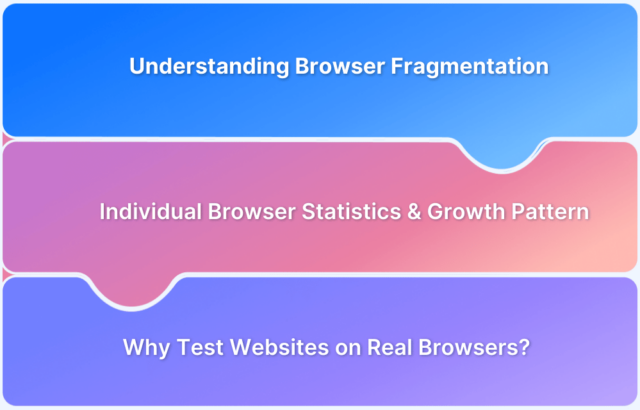 Understanding Browser Fragmentation

Individual Browser Statistics & Growth Pattern

Why Test Websites on Real Browsers?